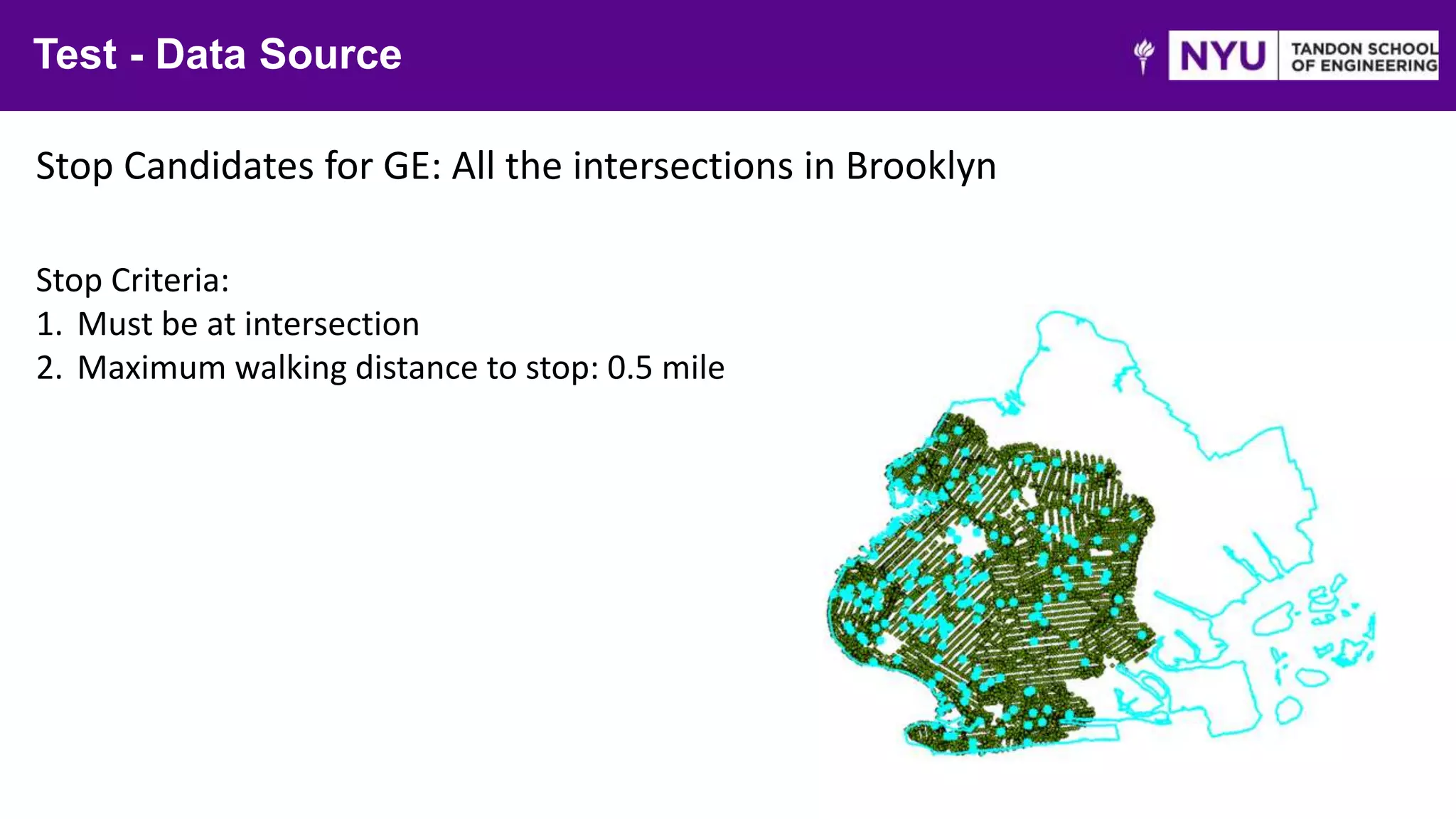 Test - Data Source

NYU TANDON SCHOOL OF ENGINEERING

Stop Candidates for GE: All the intersections in Brooklyn

Stop Criteria:
1. Must be at intersection
2. Maximum walking distance to stop: 0.5 mile